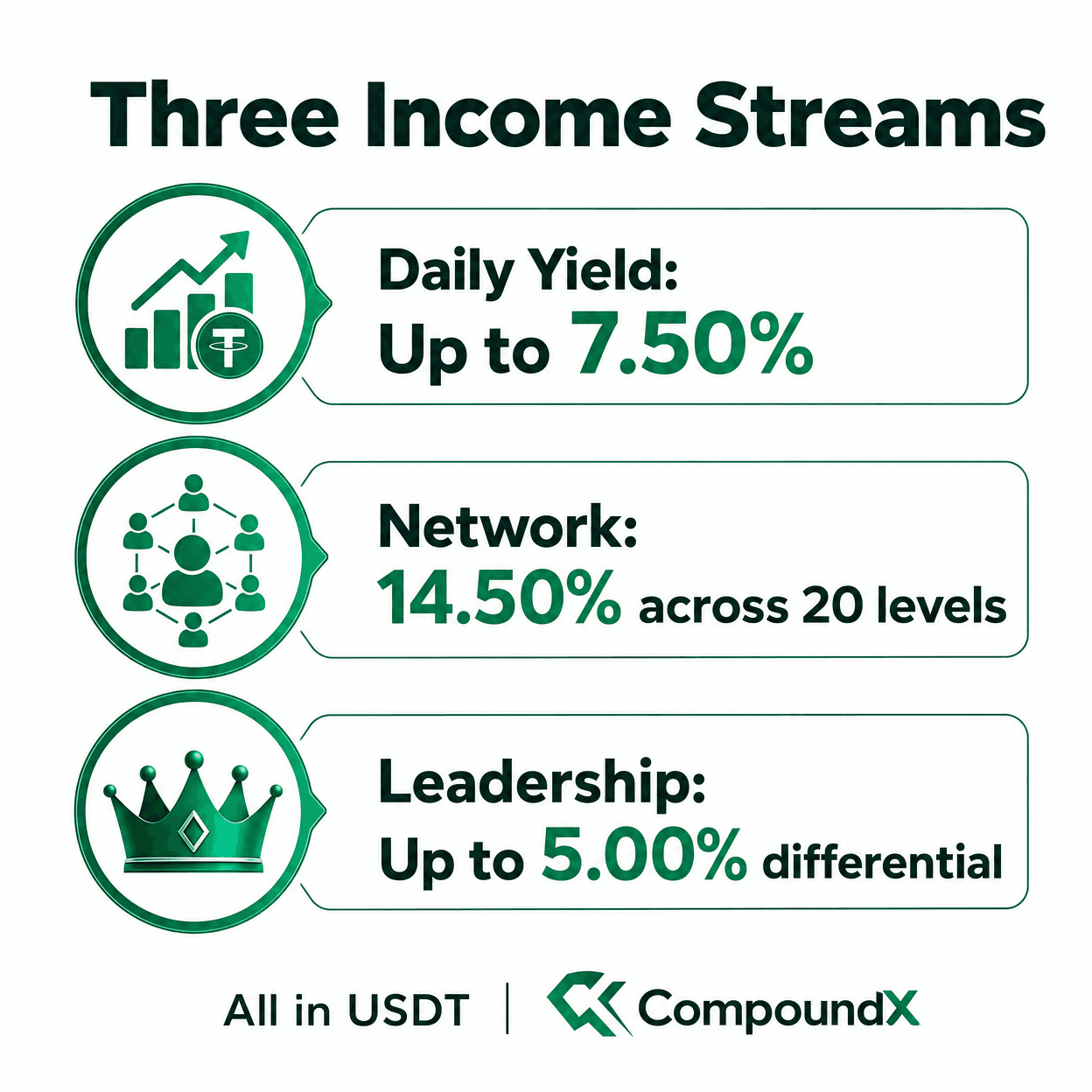 Three Income Streams

Daily Yield:
Up to 7.50%

Network:
14.50% across 20 levels

Leadership:
Up to 5.00% differential

All in USDT | CompoundX